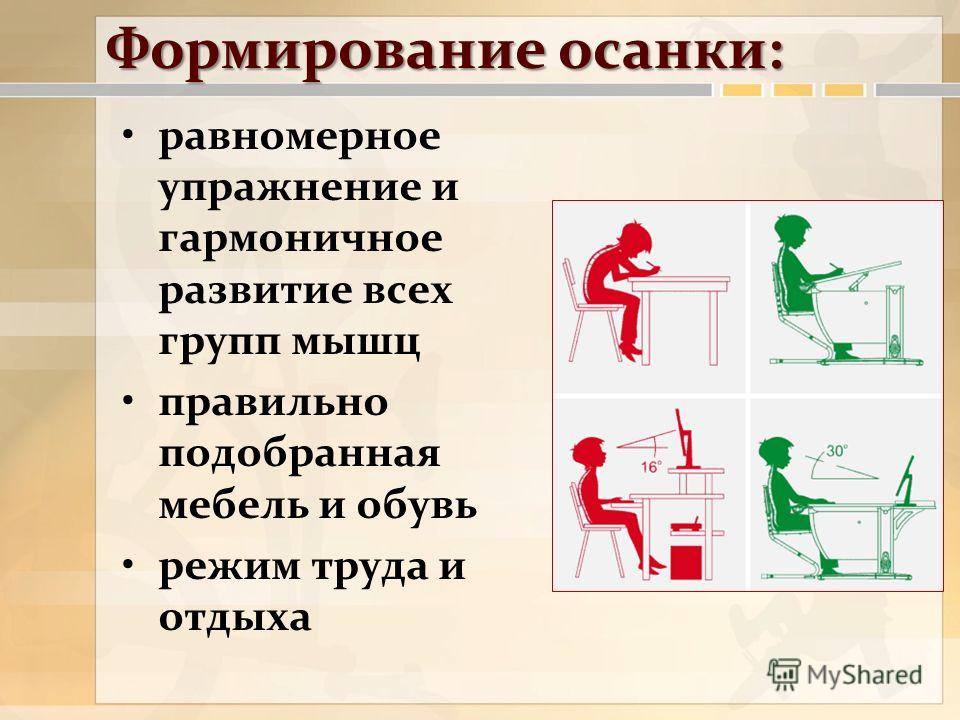 Формирование осанки:

• равномерное упражнение и гармоничное развитие всех групп мышц

• правильно подобранная мебель и обувь

• режим труда и отдыха

16°

30°

MyShared